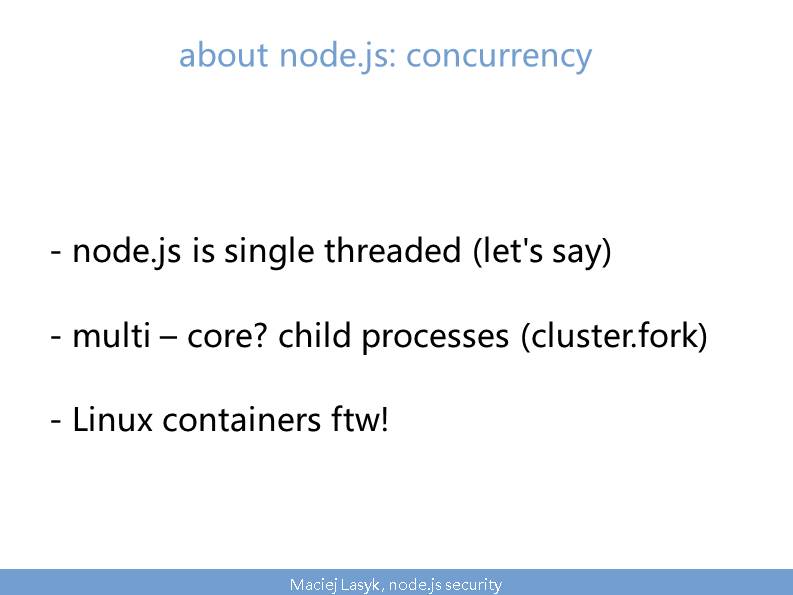 about node.js: concurrency

- node.js is single threaded (let's say)

- multi – core? child processes (cluster.fork)

- Linux containers ftw!

Maciej Lasyk, node.js security